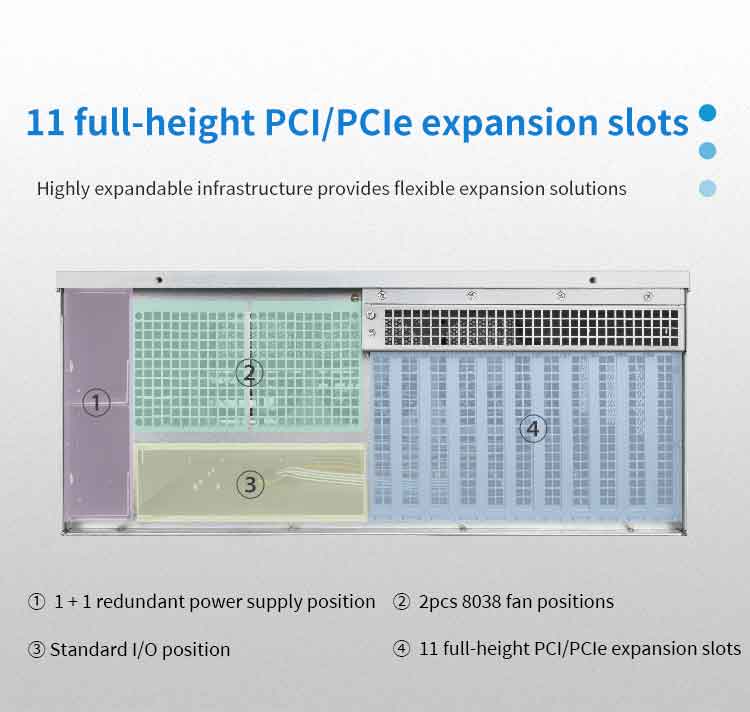 11 full-height PCI/PCIe expansion slots

Highly expandable infrastructure provides flexible expansion solutions

①

②

③

④

① 1 + 1 redundant power supply position ② 2pcs 8038 fan positions

③ Standard I/O position ④ 11 full-height PCI/PCIe expansion slots